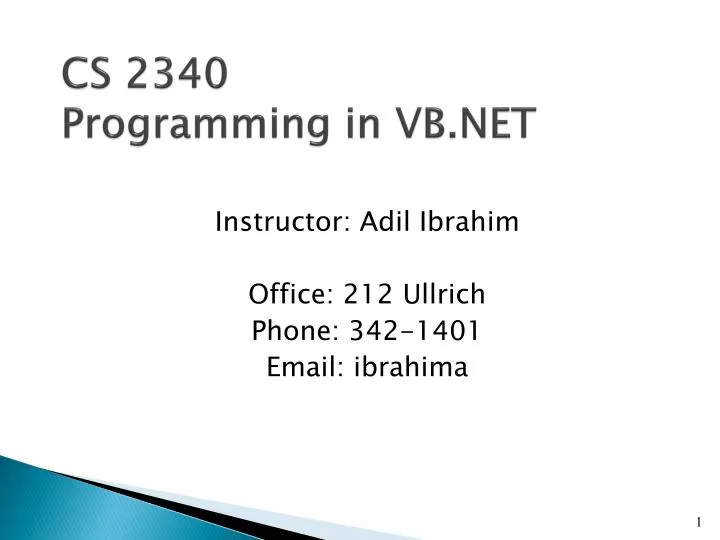 CS 2340
Programming in VB.NET

Instructor: Adil Ibrahim

Office: 212 Ullrich
Phone: 342-1401
Email: ibrahima

1